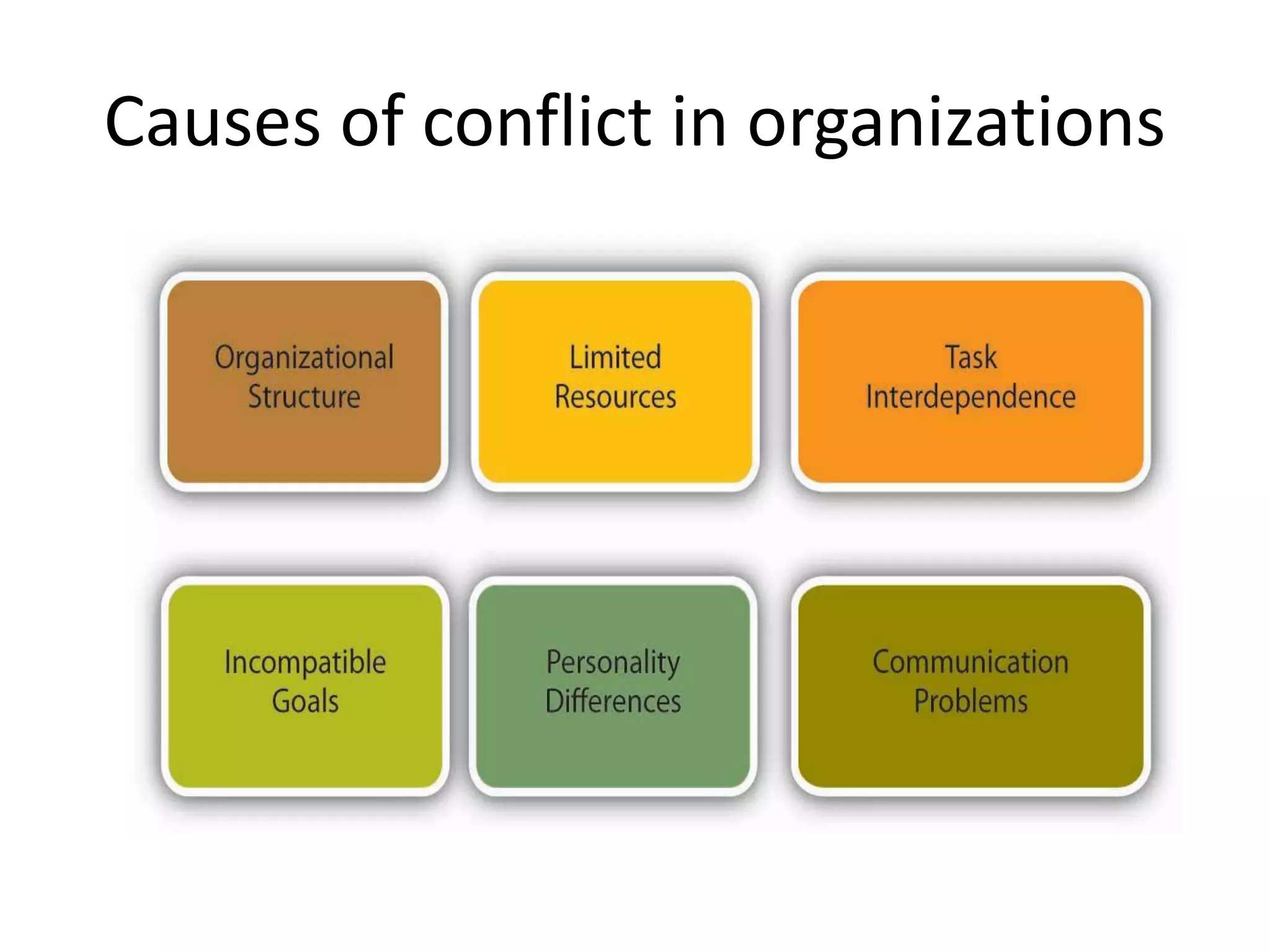 Causes of conflict in organizations

Organizational Structure

Limited Resources

Task Interdependence

Incompatible Goals

Personality Differences

Communication Problems